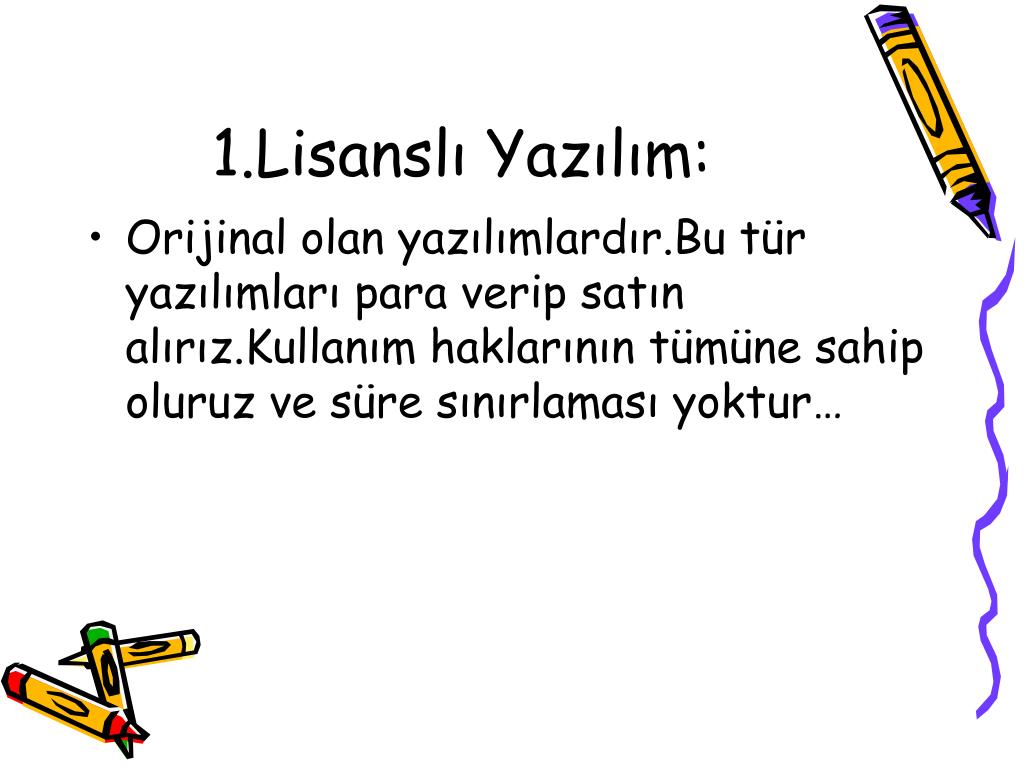 1.Lisanslı Yazılım:

• Orijinal olan yazılımlardır.Bu tür yazılımları para verip satın alırız.Kullanım haklarının tümüne sahip oluruz ve süre sınırlaması yoktur…